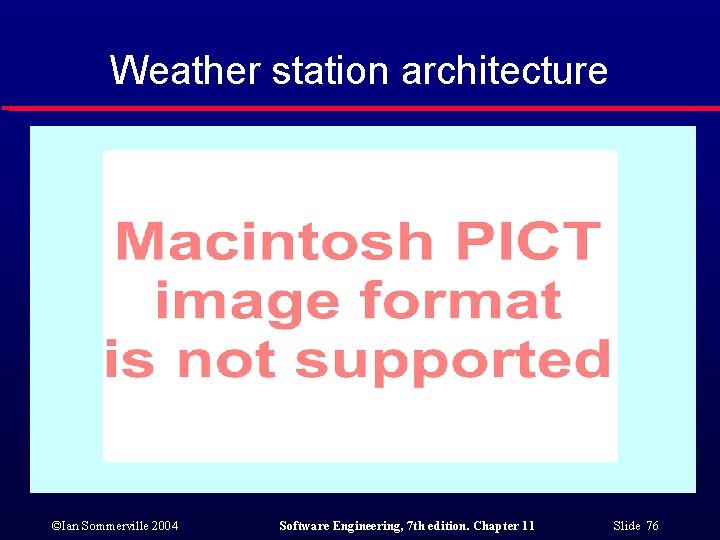 Weather station architecture

Macintosh PICT image format is not supported

©Ian Sommerville 2004

Software Engineering, 7th edition. Chapter 11

Slide 76